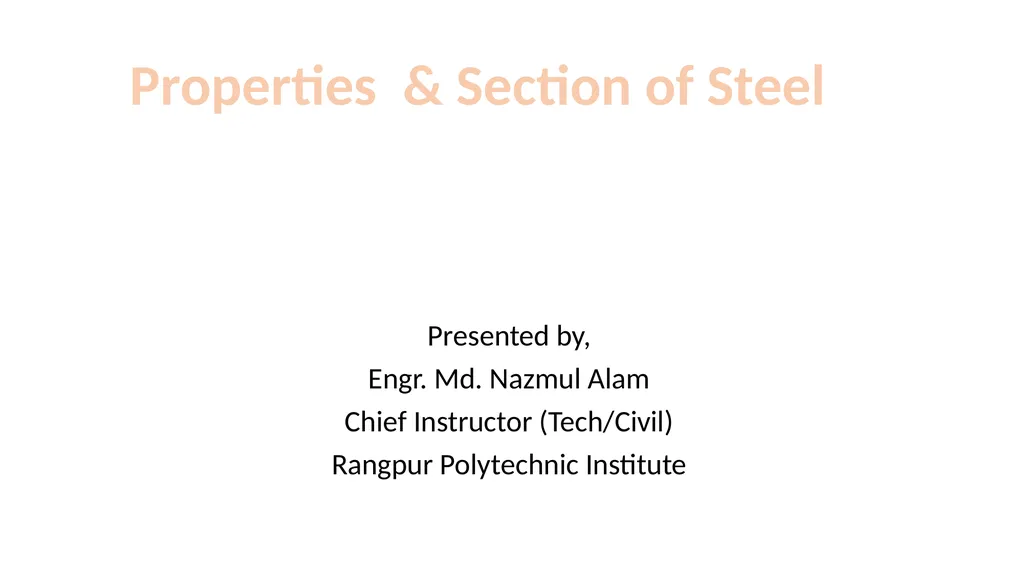 Properties  & Section of Steel

Presented by,
Engr. Md. Nazmul Alam
Chief Instructor (Tech/Civil)
Rangpur Polytechnic Institute